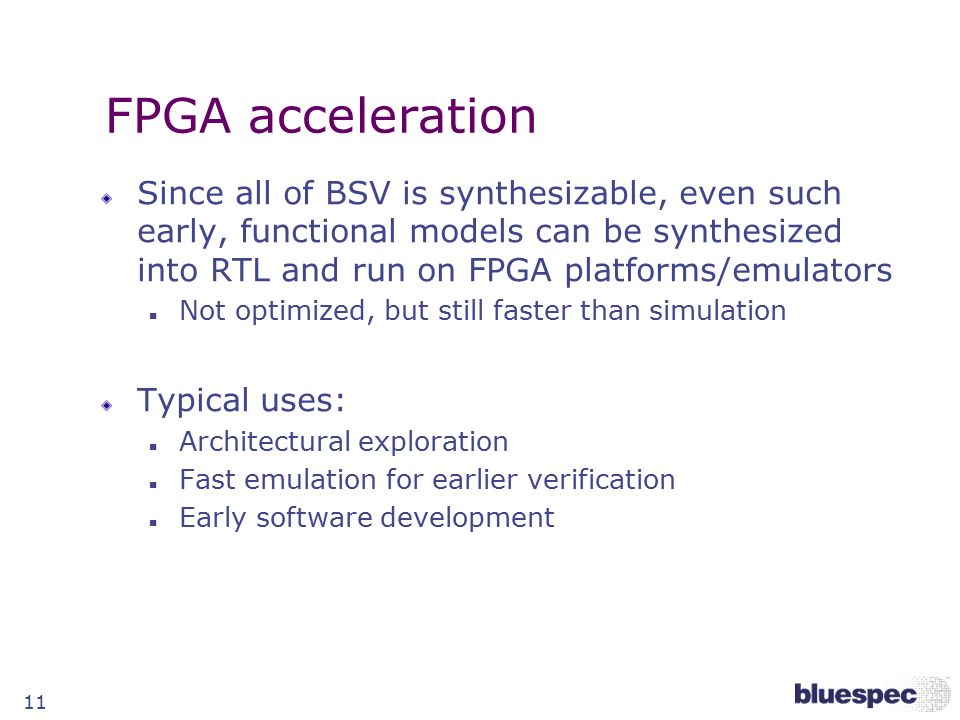 FPGA acceleration

Since all of BSV is synthesizable, even such early, functional models can be synthesized into RTL and run on FPGA platforms/emulators

Not optimized, but still faster than simulation

Typical uses:

Architectural exploration

Fast emulation for earlier verification

Early software development

11

bluespec